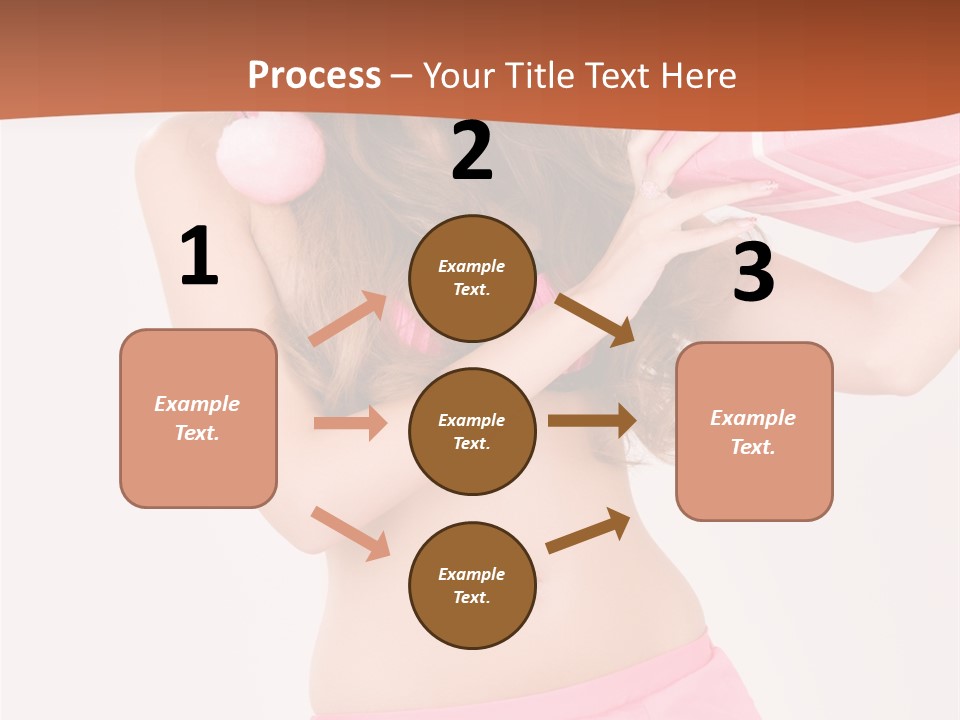 Process – Your Title Text Here

1

Example Text.

2

Example Text.

Example Text.

Example Text.

3

Example Text.